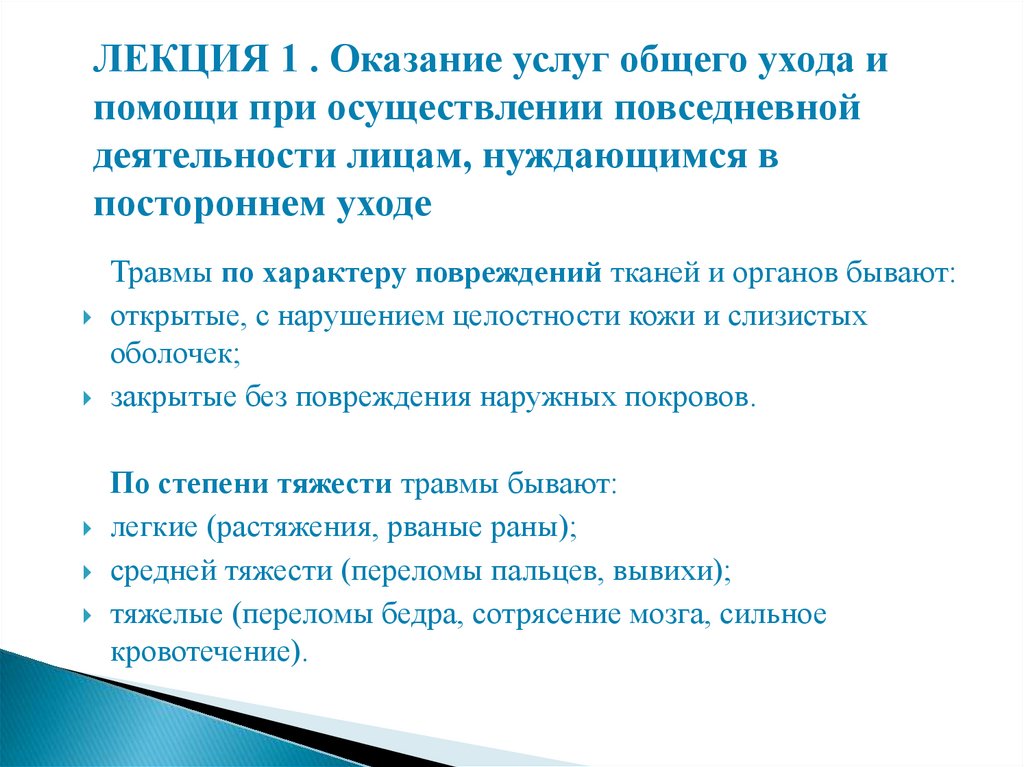 ЛЕКЦИЯ 1 . Оказание услуг общего ухода и помощи при осуществлении повседневной деятельности лицам, нуждающимся в постороннем уходе

Травмы по характеру повреждений тканей и органов бывают:

открытые, с нарушением целостности кожи и слизистых оболочек;

закрытые без повреждения наружных покровов.

По степени тяжести травмы бывают:

легкие (растяжения, рваные раны);

средней тяжести (переломы пальцев, вывихи);

тяжелые (переломы бедра, сотрясение мозга, сильное кровотечение).